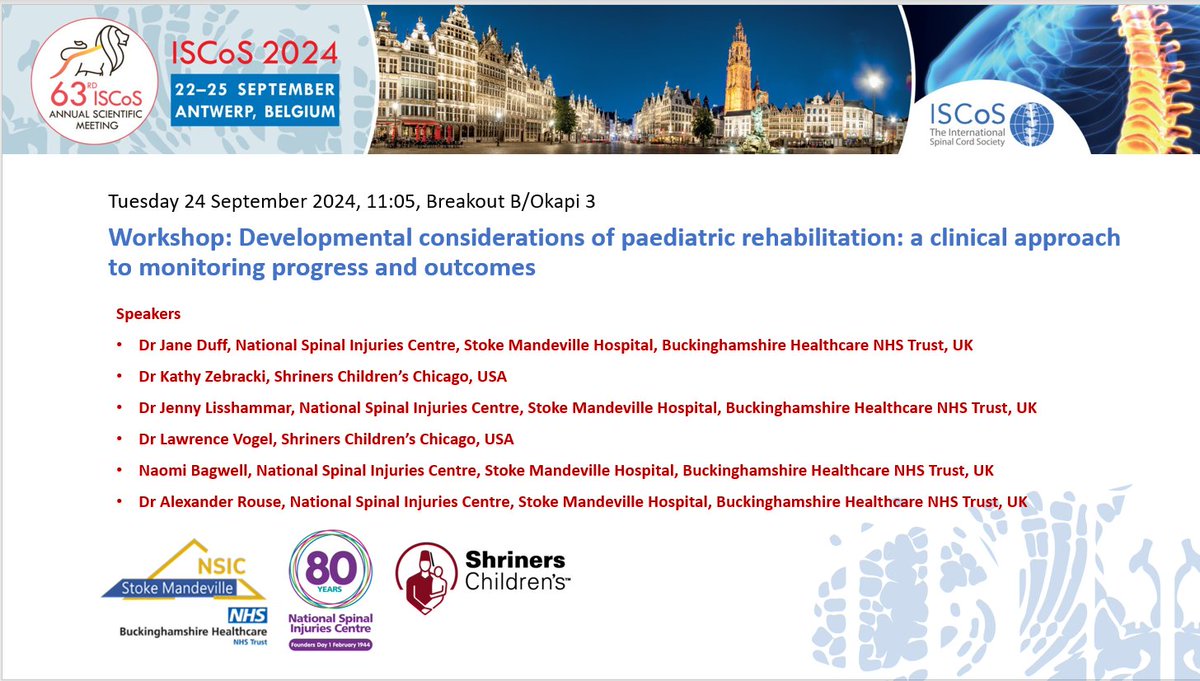 63RD ISCoS ANNUAL SCIENTIFIC MEETING

ISCoS 2024
22–25 SEPTEMBER
ANTWERP, BELGIUM

ISCoS
The International Spinal Cord Society

Tuesday 24 September 2024, 11:05, Breakout B/Okapi 3

Workshop: Developmental considerations of paediatric rehabilitation: a clinical approach to monitoring progress and outcomes

Speakers

• Dr Jane Duff, National Spinal Injuries Centre, Stoke Mandeville Hospital, Buckinghamshire Healthcare NHS Trust, UK
• Dr Kathy Zebracki, Shriners Children's Chicago, USA
• Dr Jenny Lisshammar, National Spinal Injuries Centre, Stoke Mandeville Hospital, Buckinghamshire Healthcare NHS Trust, UK
• Dr Lawrence Vogel, Shriners Children's Chicago, USA
• Naomi Bagwell, National Spinal Injuries Centre, Stoke Mandeville Hospital, Buckinghamshire Healthcare NHS Trust, UK
• Dr Alexander Rouse, National Spinal Injuries Centre, Stoke Mandeville Hospital, Buckinghamshire Healthcare NHS Trust, UK

NSIC
Stoke Mandeville
NHS
Buckinghamshire Healthcare
NHS Trust

80 YEARS
National Spinal Injuries Centre
Founders Day 1 February 1944

Shriners Children's™